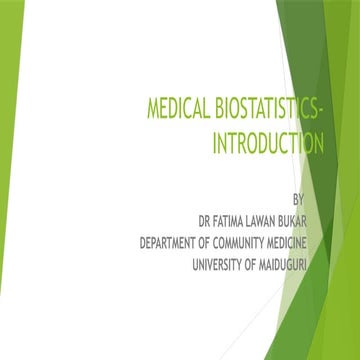 MEDICAL BIOSTATISTICS-INTRODUCTION

BY
DR FATIMA LAWAN BUKAR
DEPARTMENT OF COMMUNITY MEDICINE
UNIVERSITY OF MAIDUGURI